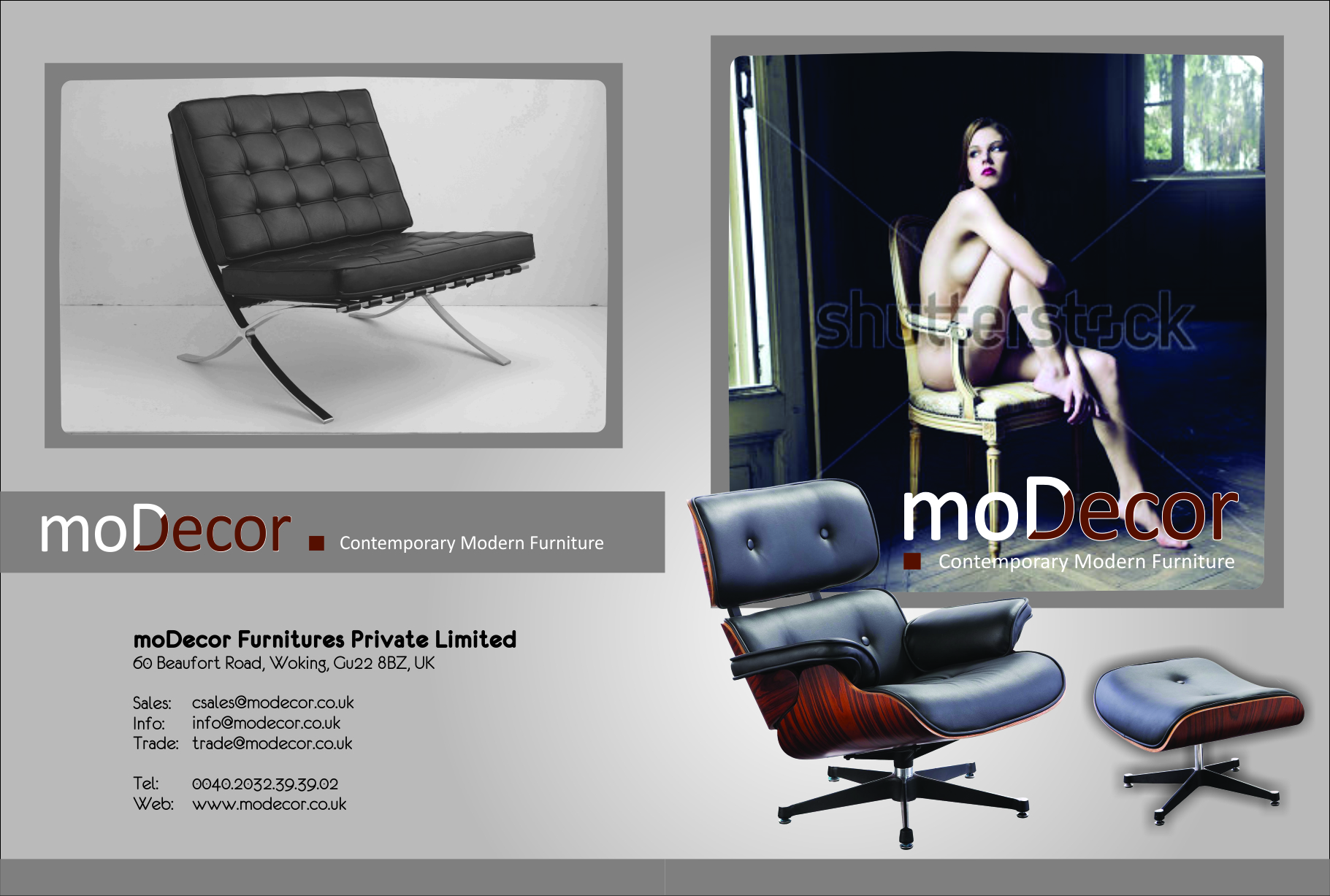 moDecor Contemporary Modern Furniture

moDecor Furnitures Private Limited
60 Beaufort Road, Woking, Gu22 8BZ, UK

Sales: csales@modecor.co.uk
Info: info@modecor.co.uk
Trade: trade@modecor.co.uk

Tel: 0040.2032.39.39.02
Web: www.modecor.co.uk

shutterstock

moDecor
Contemporary Modern Furniture